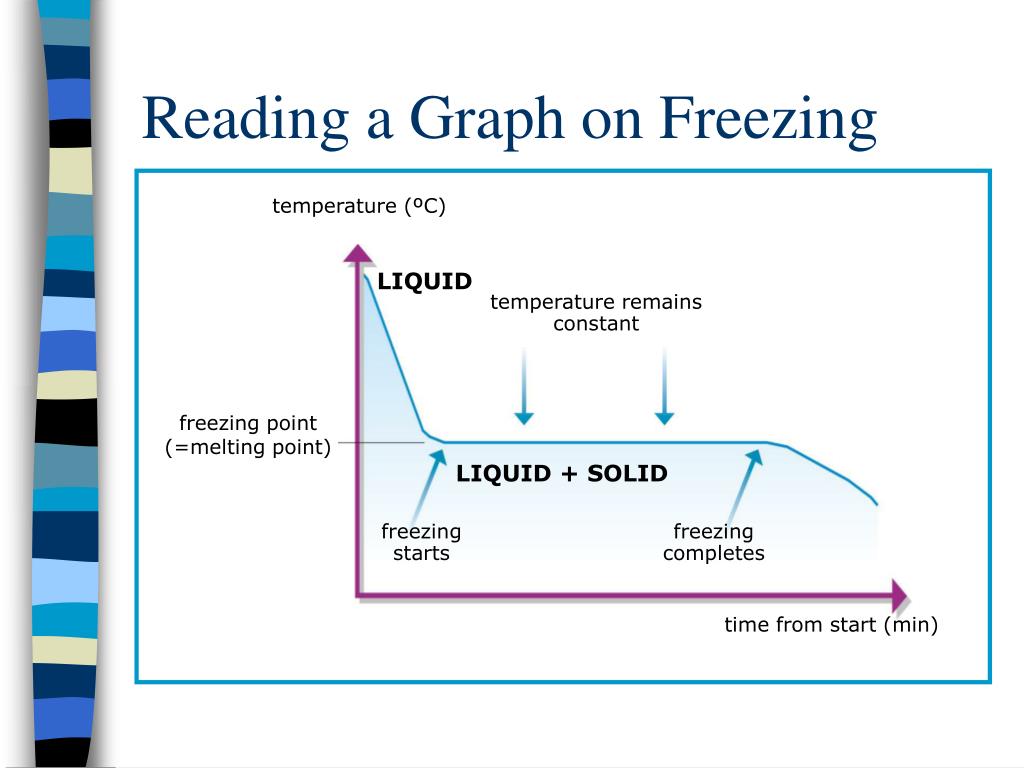 Reading a Graph on Freezing

temperature (ºC)

LIQUID

temperature remains constant

freezing point (=melting point)

LIQUID + SOLID

freezing starts

freezing completes

time from start (min)